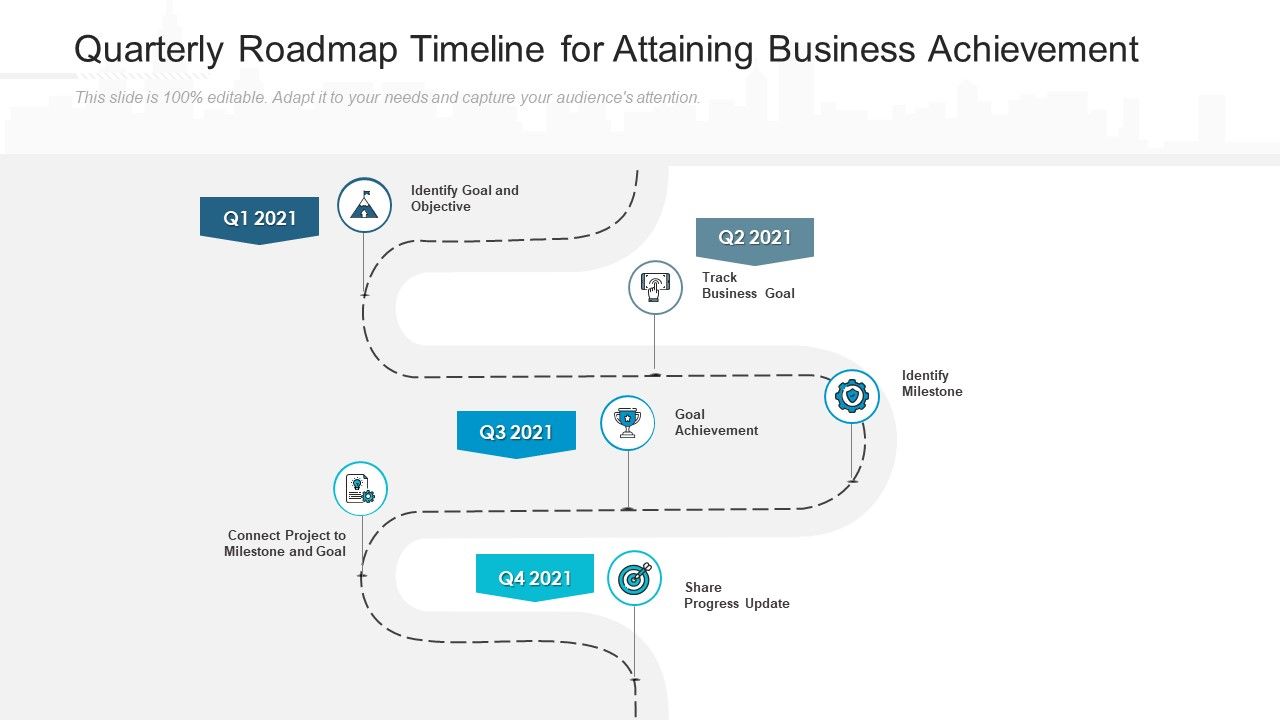 Quarterly Roadmap Timeline for Attaining Business Achievement

This slide is 100% editable. Adapt it to your needs and capture your audience's attention.

Q1 2021

Identify Goal and Objective

Q2 2021

Track Business Goal

Identify Milestone

Q3 2021

Goal Achievement

Connect Project to Milestone and Goal

Q4 2021

Share Progress Update